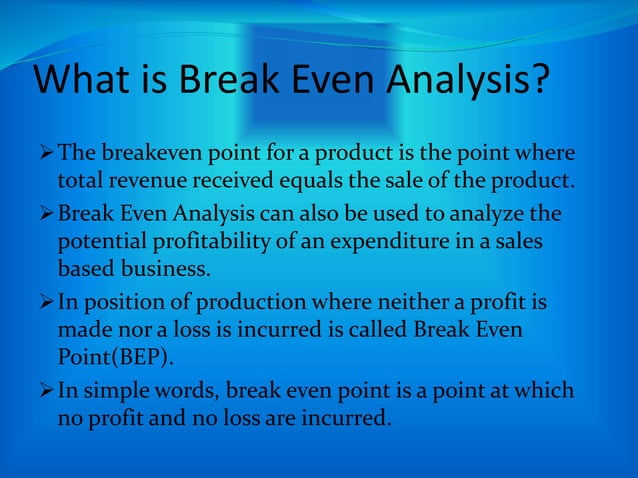 What is Break Even Analysis?

➢ The breakeven point for a product is the point where total revenue received equals the sale of the product.

➢ Break Even Analysis can also be used to analyze the potential profitability of an expenditure in a sales based business.

➢ In position of production where neither a profit is made nor a loss is incurred is called Break Even Point(BEP).

➢ In simple words, break even point is a point at which no profit and no loss are incurred.